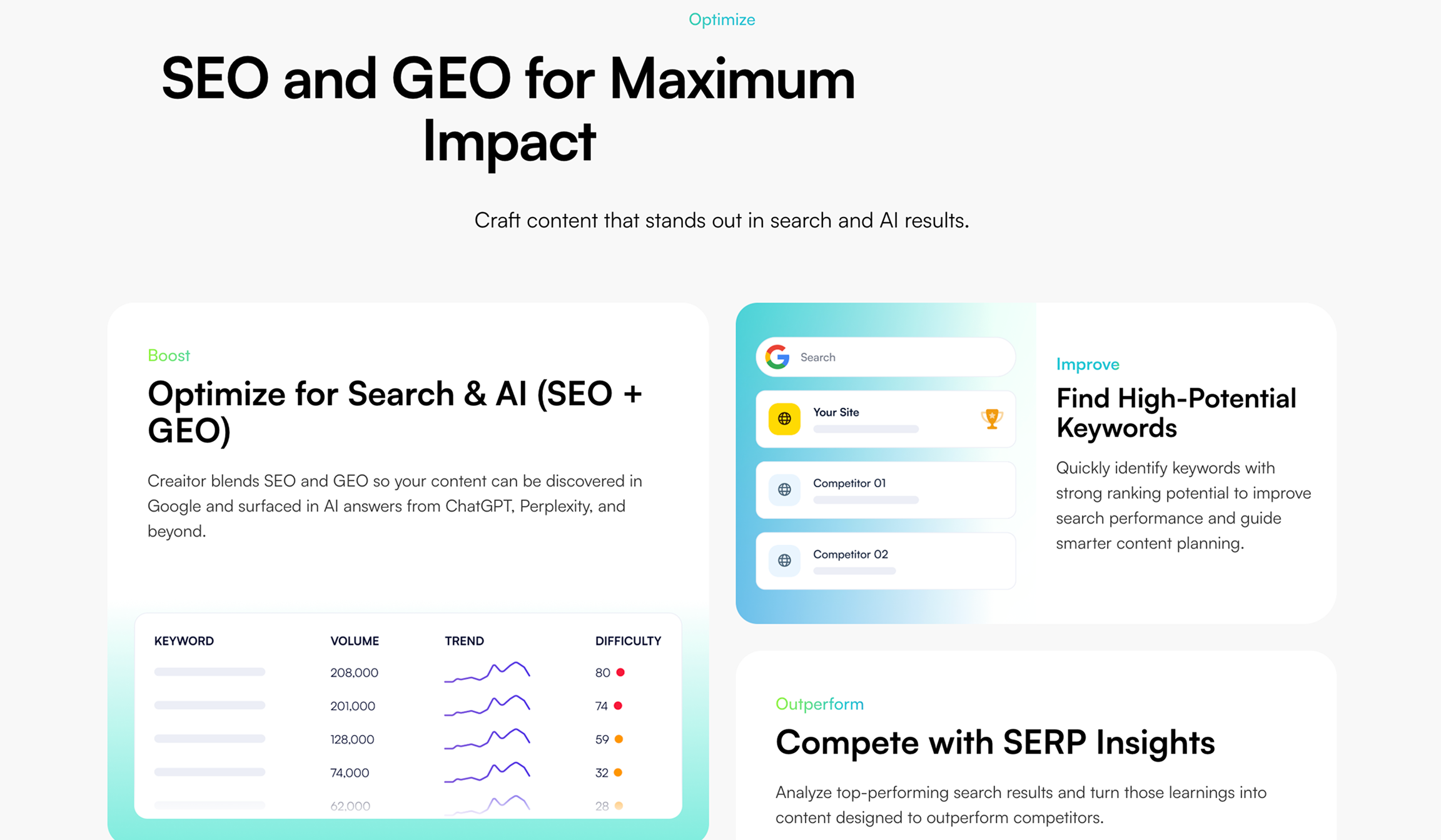 Optimize

SEO and GEO for Maximum Impact

Craft content that stands out in search and AI results.

Boost

Optimize for Search & AI (SEO + GEO)

Creaitor blends SEO and GEO so your content can be discovered in Google and surfaced in AI answers from ChatGPT, Perplexity, and beyond.

| KEYWORD | VOLUME | TREND | DIFFICULTY |
|---|---|---|---|
| | 208,000 | | 80 |
| | 201,000 | | 74 |
| | 128,000 | | 59 |
| | 74,000 | | 32 |
| | 62,000 | | 28 |

Search

Your Site

Competitor 01

Competitor 02

Improve

Find High-Potential Keywords

Quickly identify keywords with strong ranking potential to improve search performance and guide smarter content planning.

Outperform

Compete with SERP Insights

Analyze top-performing search results and turn those learnings into content designed to outperform competitors.